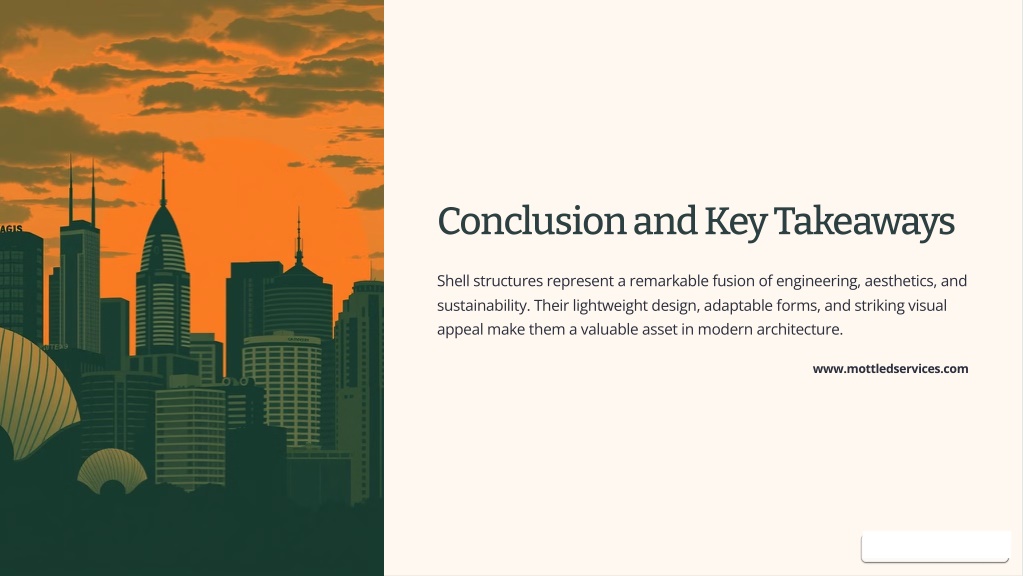 AGIS

Conclusion and Key Takeaways

Shell structures represent a remarkable fusion of engineering, aesthetics, and sustainability. Their lightweight design, adaptable forms, and striking visual appeal make them a valuable asset in modern architecture.

www.mottledservices.com